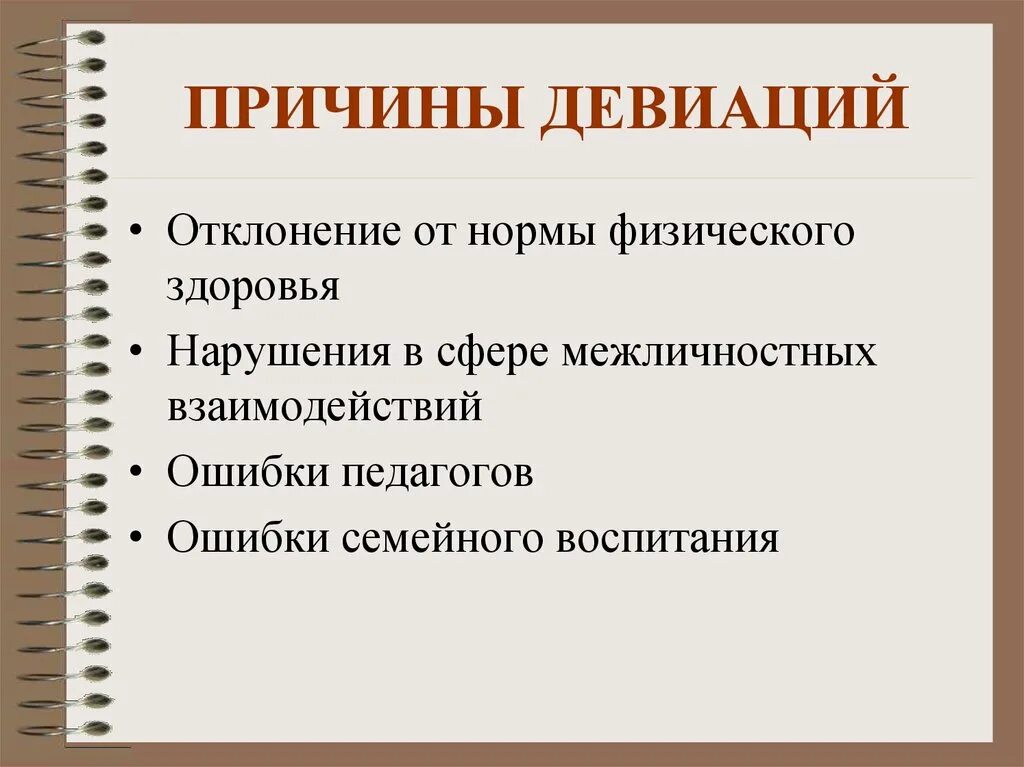 ПРИЧИНЫ ДЕВИАЦИЙ

• Отклонение от нормы физического здоровья
• Нарушения в сфере межличностных взаимодействий
• Ошибки педагогов
• Ошибки семейного воспитания